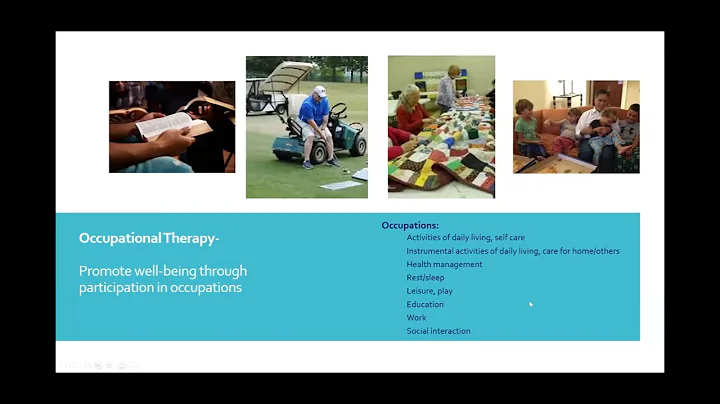 Occupational Therapy-

Promote well-being through participation in occupations

Occupations:
Activities of daily living, self care
Instrumental activities of daily living, care for home/others
Health management
Rest/sleep
Leisure, play
Education
Work
Social interaction